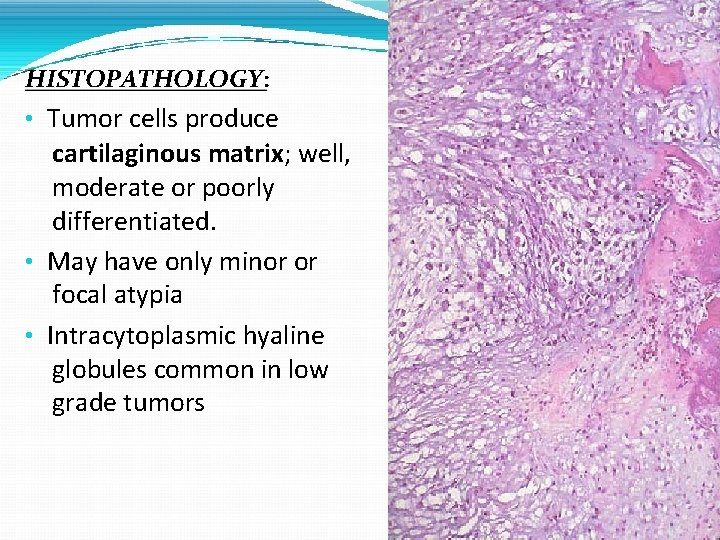 HISTOPATHOLOGY:

• Tumor cells produce cartilaginous matrix; well, moderate or poorly differentiated.

• May have only minor or focal atypia

• Intracytoplasmic hyaline globules common in low grade tumors